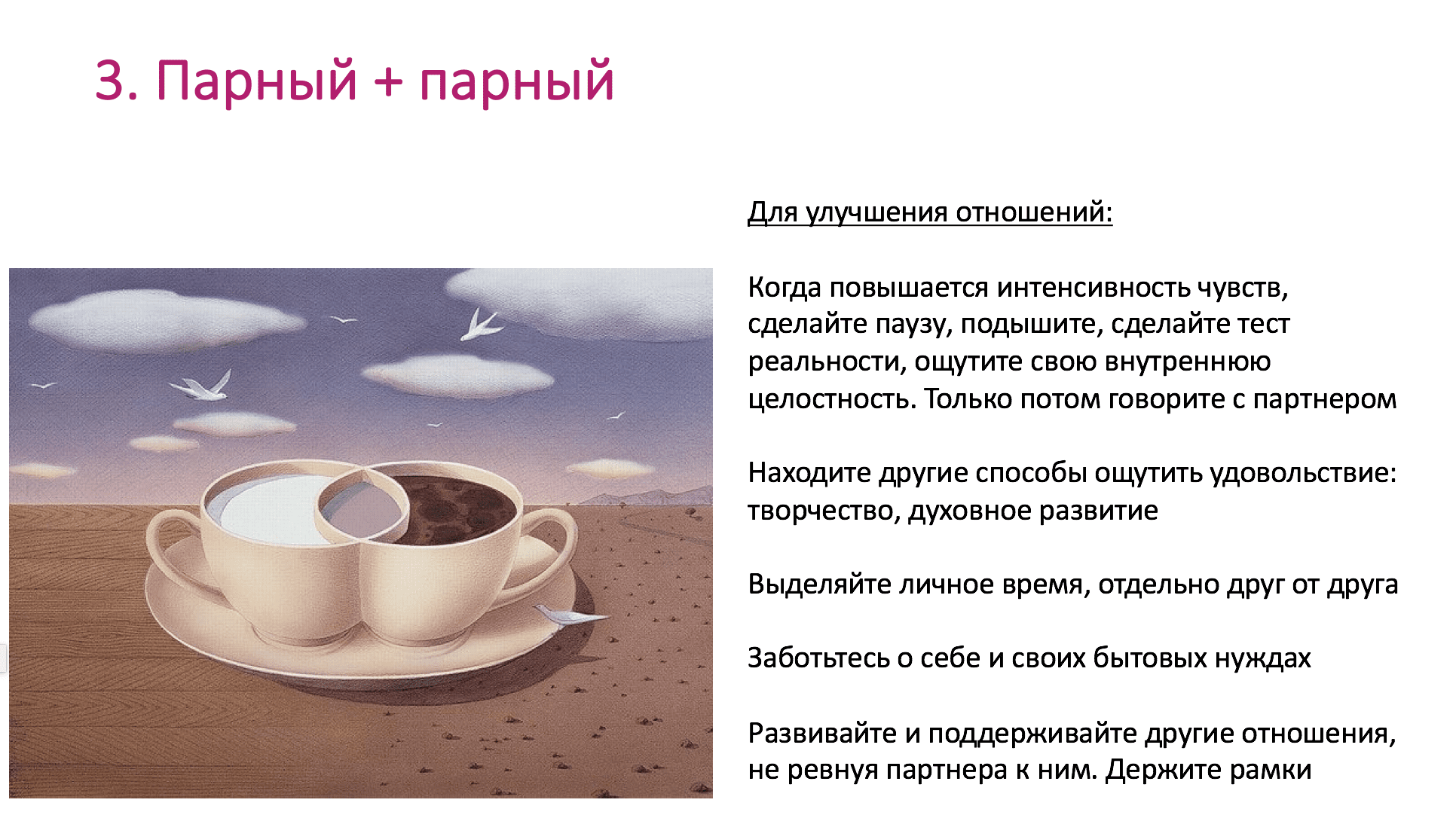 3. Парный + парный

Для улучшения отношений:

Когда повышается интенсивность чувств, сделайте паузу, подышите, сделайте тест реальности, ощутите свою внутреннюю целостность. Только потом говорите с партнером

Находите другие способы ощутить удовольствие: творчество, духовное развитие

Выделяйте личное время, отдельно друг от друга

Заботьтесь о себе и своих бытовых нуждах

Развивайте и поддерживайте другие отношения, не ревнуя партнера к ним. Держите рамки